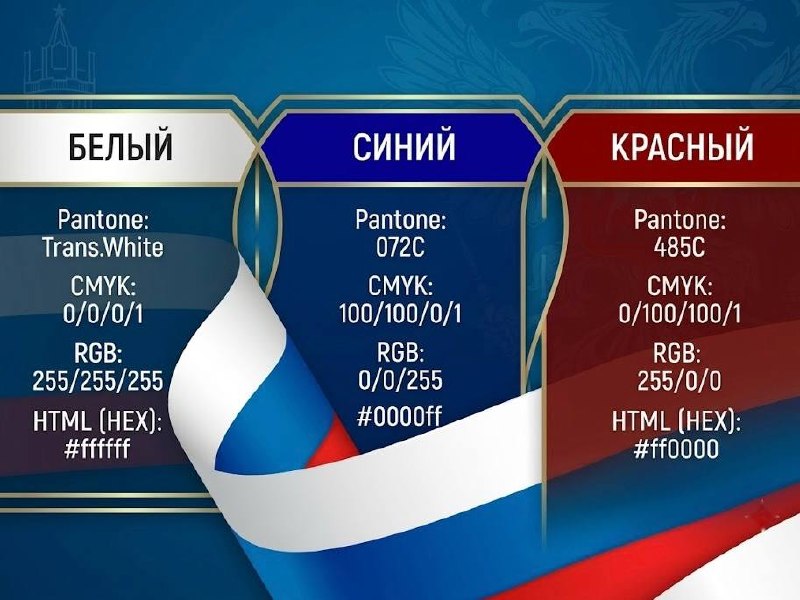 БЕЛЫЙ

Pantone:
Trans.White

CMYK:
0/0/0/1

RGB:
255/255/255

HTML (HEX):
#ffffff

СИНИЙ

Pantone:
072C

CMYK:
100/100/0/1

RGB:
0/0/255

#0000ff

КРАСНЫЙ

Pantone:
485C

CMYK:
0/100/100/1

RGB:
255/0/0

HTML (HEX):
#ff0000